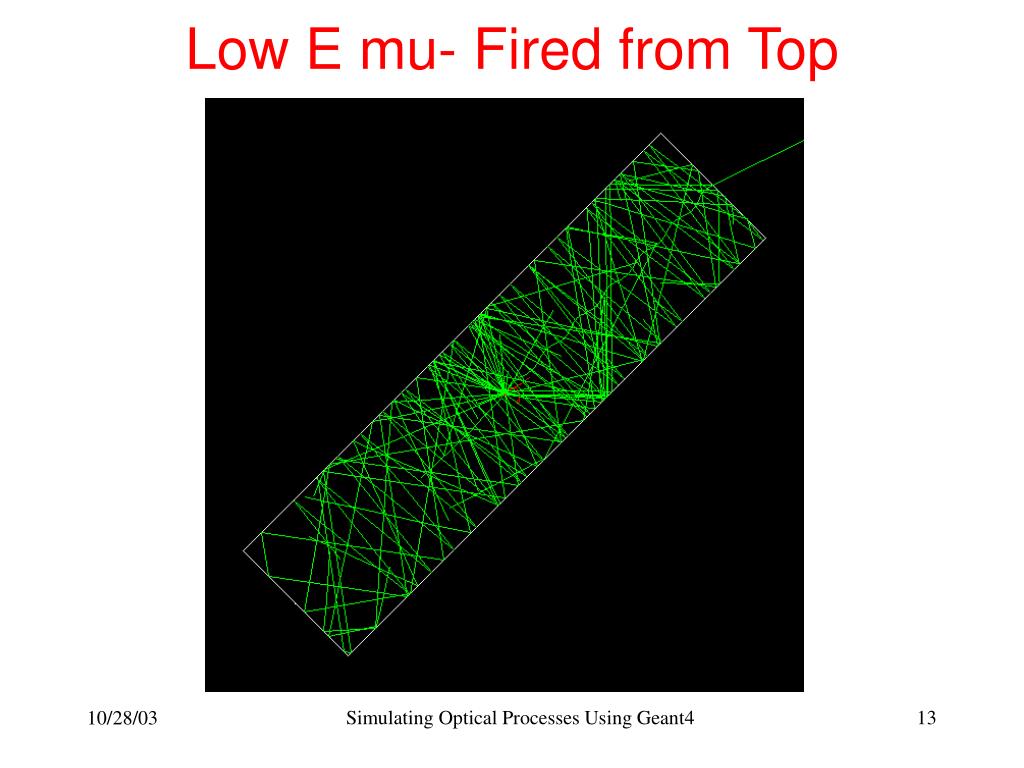 Low E mu- Fired from Top

10/28/03

Simulating Optical Processes Using Geant4

13